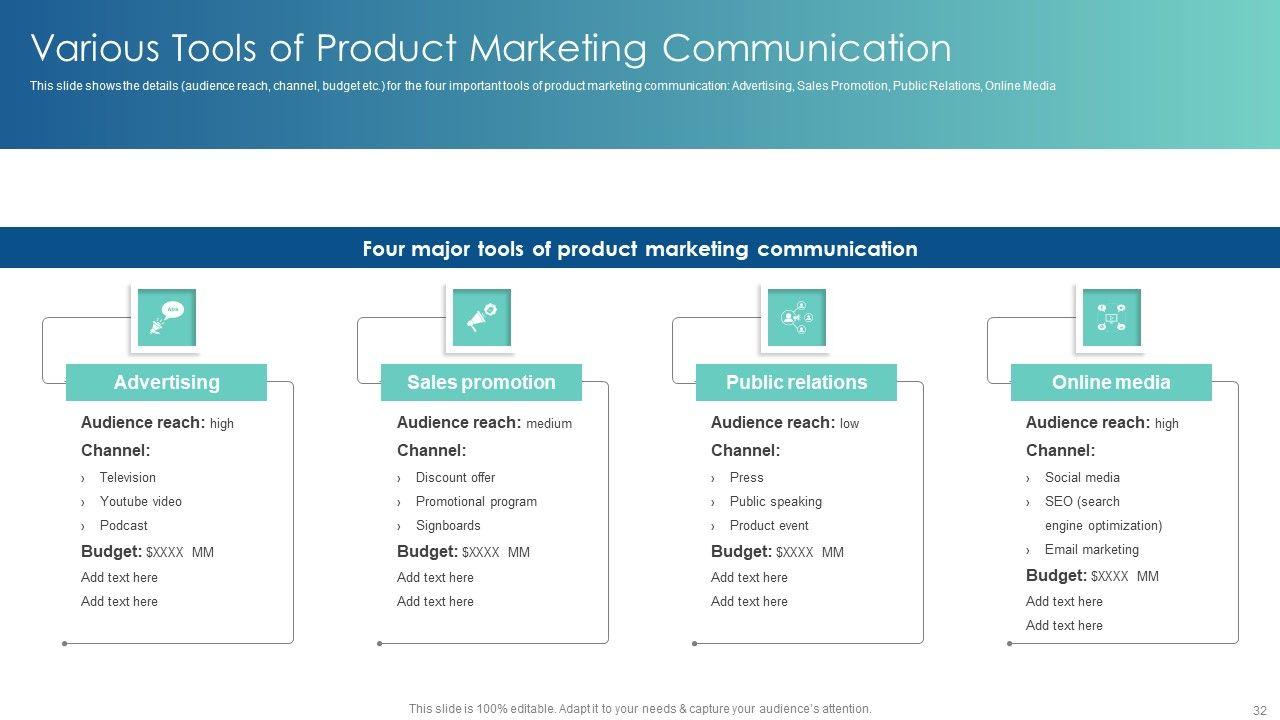 Various Tools of Product Marketing Communication

This slide shows the details (audience reach, channel, budget etc.) for the four important tools of product marketing communication: Advertising, Sales Promotion, Public Relations, Online Media

Four major tools of product marketing communication

Advertising

Audience reach: high
Channel:
› Television
› Youtube video
› Podcast
Budget: $XXXX MM
Add text here
Add text here

Sales promotion

Audience reach: medium
Channel:
› Discount offer
› Promotional program
› Signboards
Budget: $XXXX MM
Add text here
Add text here

Public relations

Audience reach: low
Channel:
› Press
› Public speaking
› Product event
Budget: $XXXX MM
Add text here
Add text here

Online media

Audience reach: high
Channel:
› Social media
› SEO (search engine optimization)
› Email marketing
Budget: $XXXX MM
Add text here
Add text here

This slide is 100% editable. Adapt it to your needs & capture your audience's attention.

32